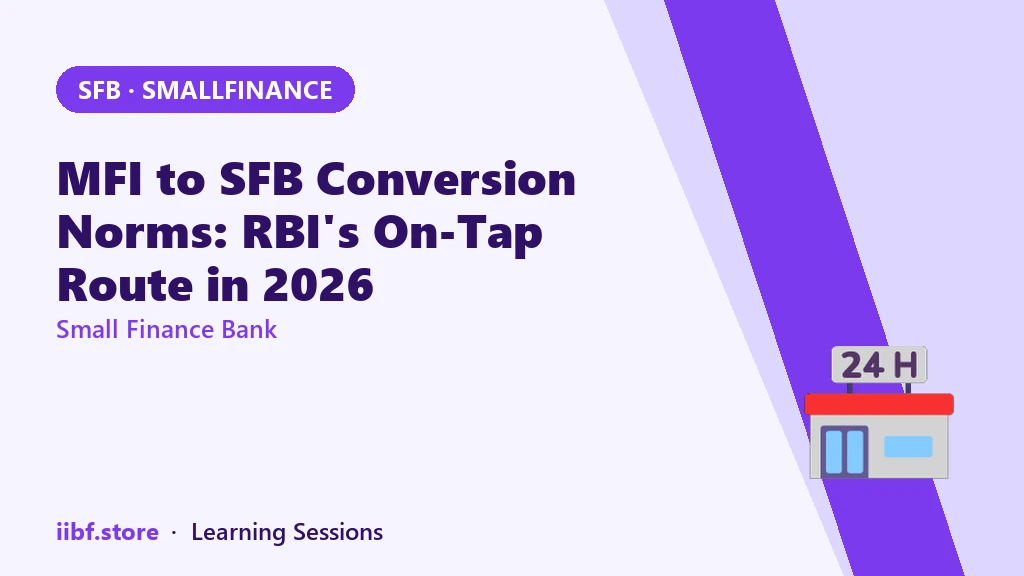 SFB · SMALLFINANCE

MFI to SFB Conversion Norms: RBI's On-Tap Route in 2026

Small Finance Bank

24 H

iibf.store · Learning Sessions